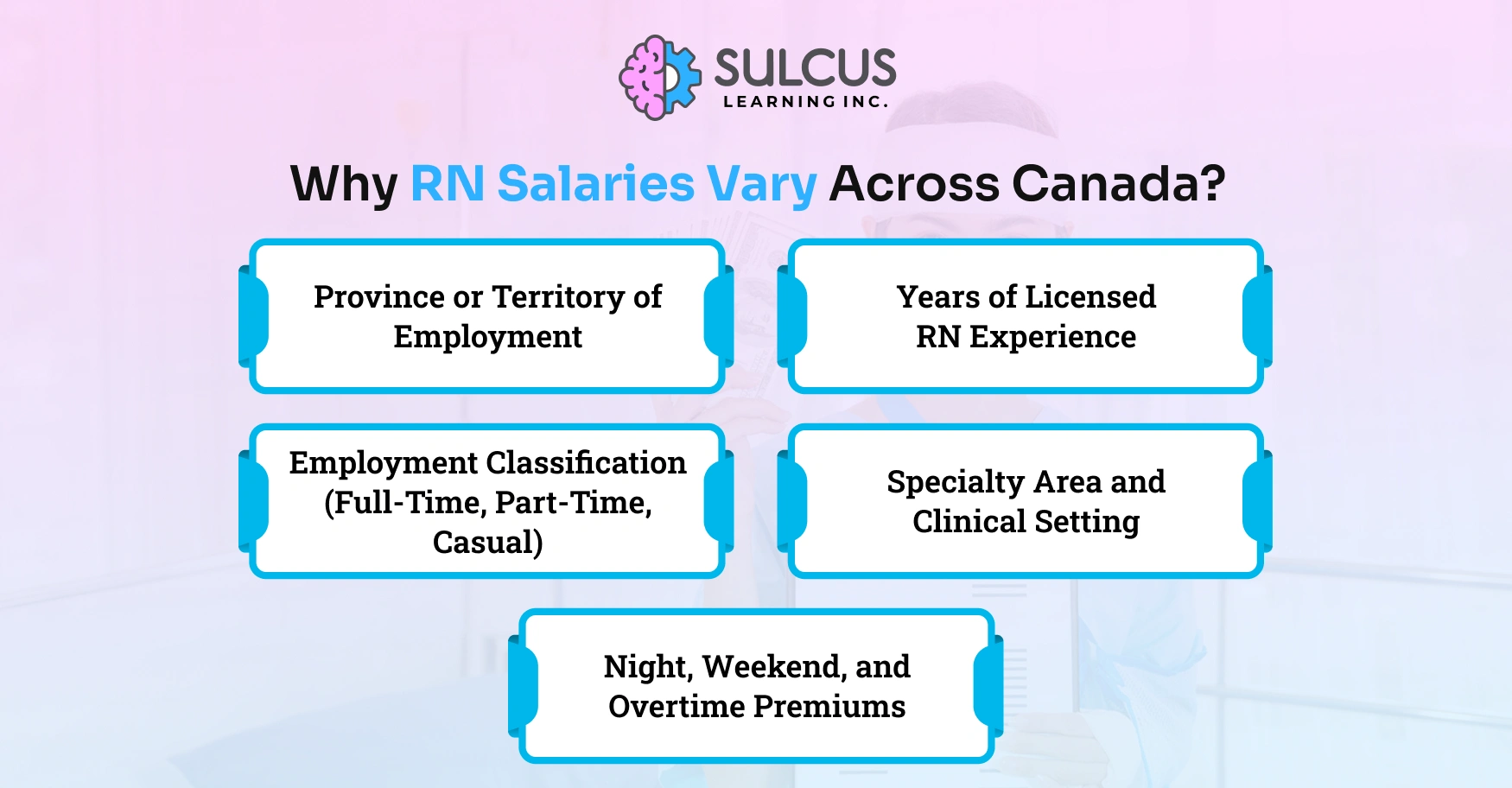 SULCUS
LEARNING INC.

Why RN Salaries Vary Across Canada?

Province or Territory of Employment

Years of Licensed RN Experience

Employment Classification (Full-Time, Part-Time, Casual)

Specialty Area and Clinical Setting

Night, Weekend, and Overtime Premiums